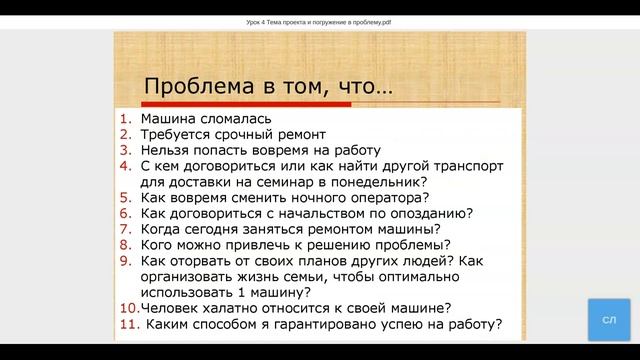 Урок 4 Тема проекта и погружение в проблему.pdf

Проблема в том, что…

1. Машина сломалась
2. Требуется срочный ремонт
3. Нельзя попасть вовремя на работу
4. С кем договориться или как найти другой транспорт для доставки на семинар в понедельник?
5. Как вовремя сменить ночного оператора?
6. Как договориться с начальством по опозданию?
7. Когда сегодня заняться ремонтом машины?
8. Кого можно привлечь к решению проблемы?
9. Как оторвать от своих планов других людей? Как организовать жизнь семьи, чтобы оптимально использовать 1 машину?
10. Человек халатно относится к своей машине?
11. Каким способом я гарантировано успею на работу?

СЛ